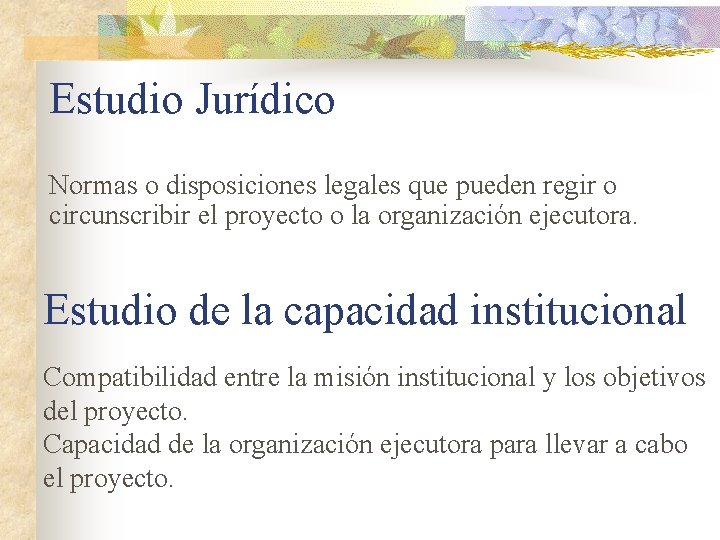 Estudio Jurídico

Normas o disposiciones legales que pueden regir o circunscribir el proyecto o la organización ejecutora.

Estudio de la capacidad institucional

Compatibilidad entre la misión institucional y los objetivos del proyecto.
Capacidad de la organización ejecutora para llevar a cabo el proyecto.